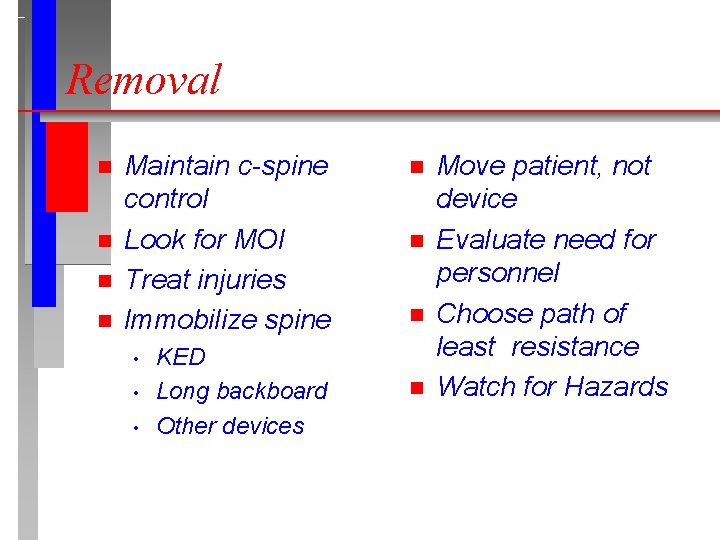 Removal

- Maintain c-spine control
- Look for MOI
- Treat injuries
- Immobilize spine
  - KED
  - Long backboard
  - Other devices

- Move patient, not device
- Evaluate need for personnel
- Choose path of least resistance
- Watch for Hazards